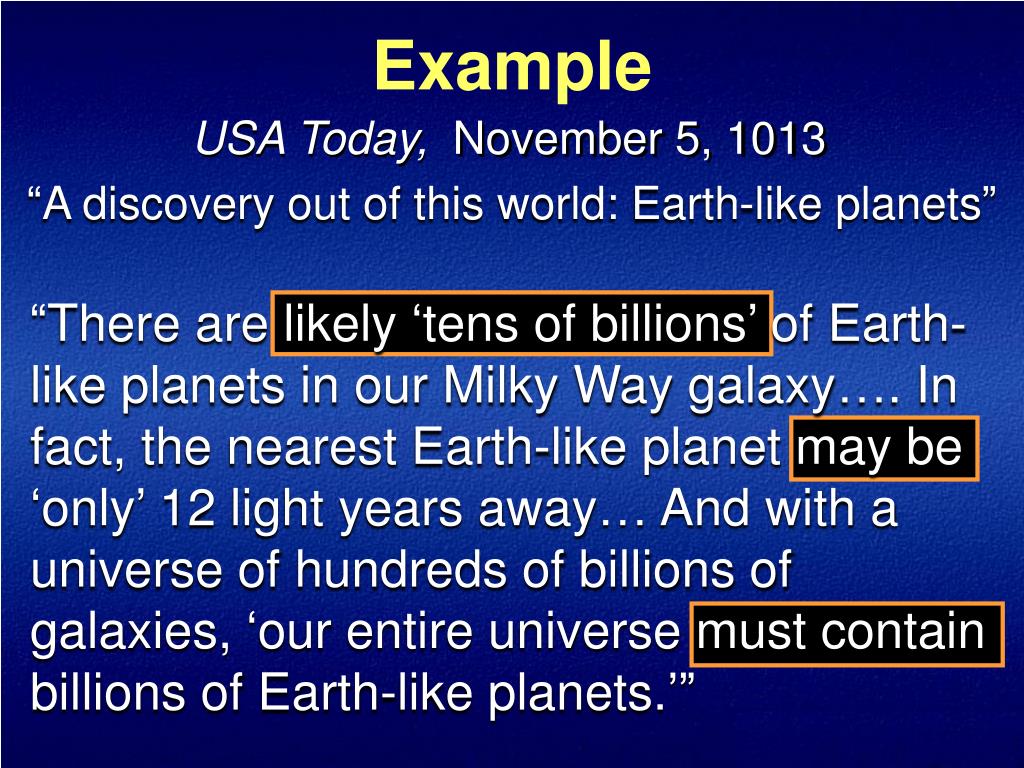 Example

USA Today, November 5, 1013

“A discovery out of this world: Earth-like planets”

“There are likely ‘tens of billions’ of Earth-like planets in our Milky Way galaxy…. In fact, the nearest Earth-like planet may be ‘only’ 12 light years away… And with a universe of hundreds of billions of galaxies, ‘our entire universe must contain billions of Earth-like planets.’”